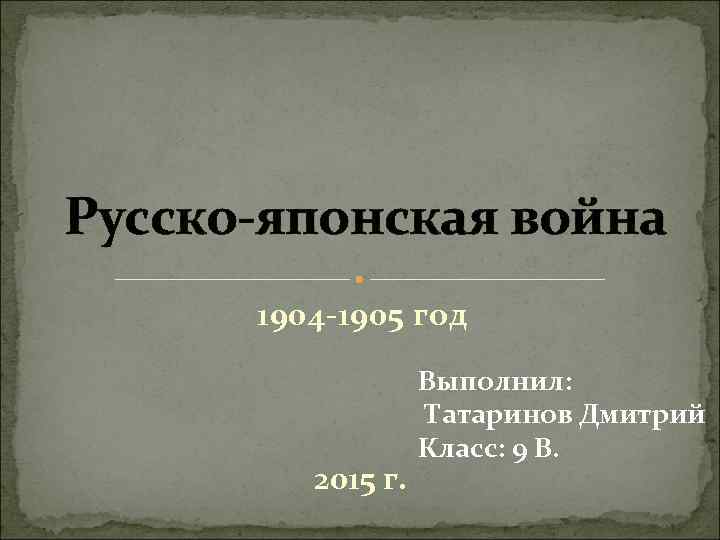 Русско-японская война

1904-1905 год

Выполнил:
Татаринов Дмитрий
Класс: 9 В.

2015 г.